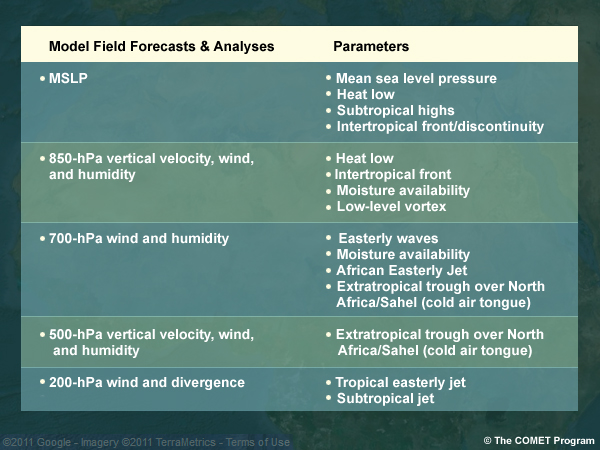 | Model Field Forecasts & Analyses | Parameters |
|---|---|
| • MSLP | • Mean sea level pressure • Heat low • Subtropical highs • Intertropical front/discontinuity |
| • 850-hPa vertical velocity, wind, and humidity | • Heat low • Intertropical front • Moisture availability • Low-level vortex |
| • 700-hPa wind and humidity | • Easterly waves • Moisture availability • African Easterly Jet • Extratropical trough over North Africa/Sahel (cold air tongue) |
| • 500-hPa vertical velocity, wind, and humidity | • Extratropical trough over North Africa/Sahel (cold air tongue) |
| • 200-hPa wind and divergence | • Tropical easterly jet • Subtropical jet |

©2011 Google - Imagery ©2011 TerraMetrics - Terms of Use

© The COMET Program